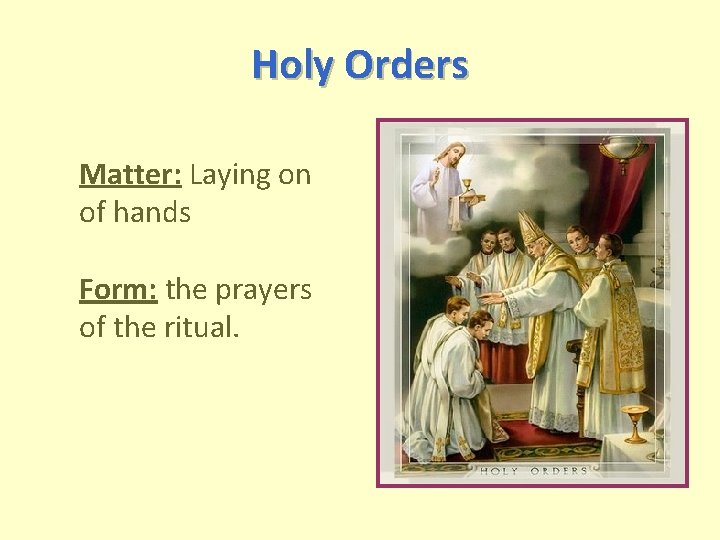 Holy Orders

Matter: Laying on of hands

Form: the prayers of the ritual.

HOLY ORDERS